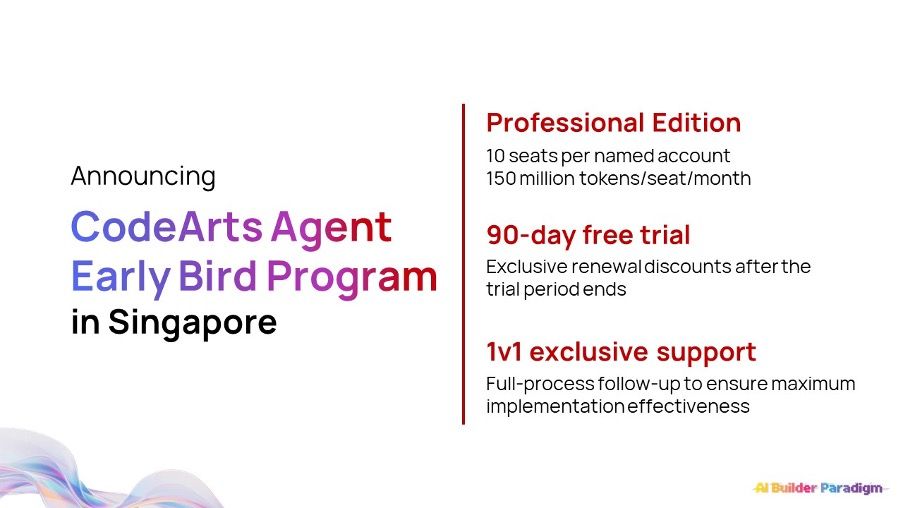 Announcing

CodeArts Agent Early Bird Program in Singapore

Professional Edition

10 seats per named account
150 million tokens/seat/month

90-day free trial

Exclusive renewal discounts after the trial period ends

1v1 exclusive support

Full-process follow-up to ensure maximum implementation effectiveness

AI Builder Paradigm